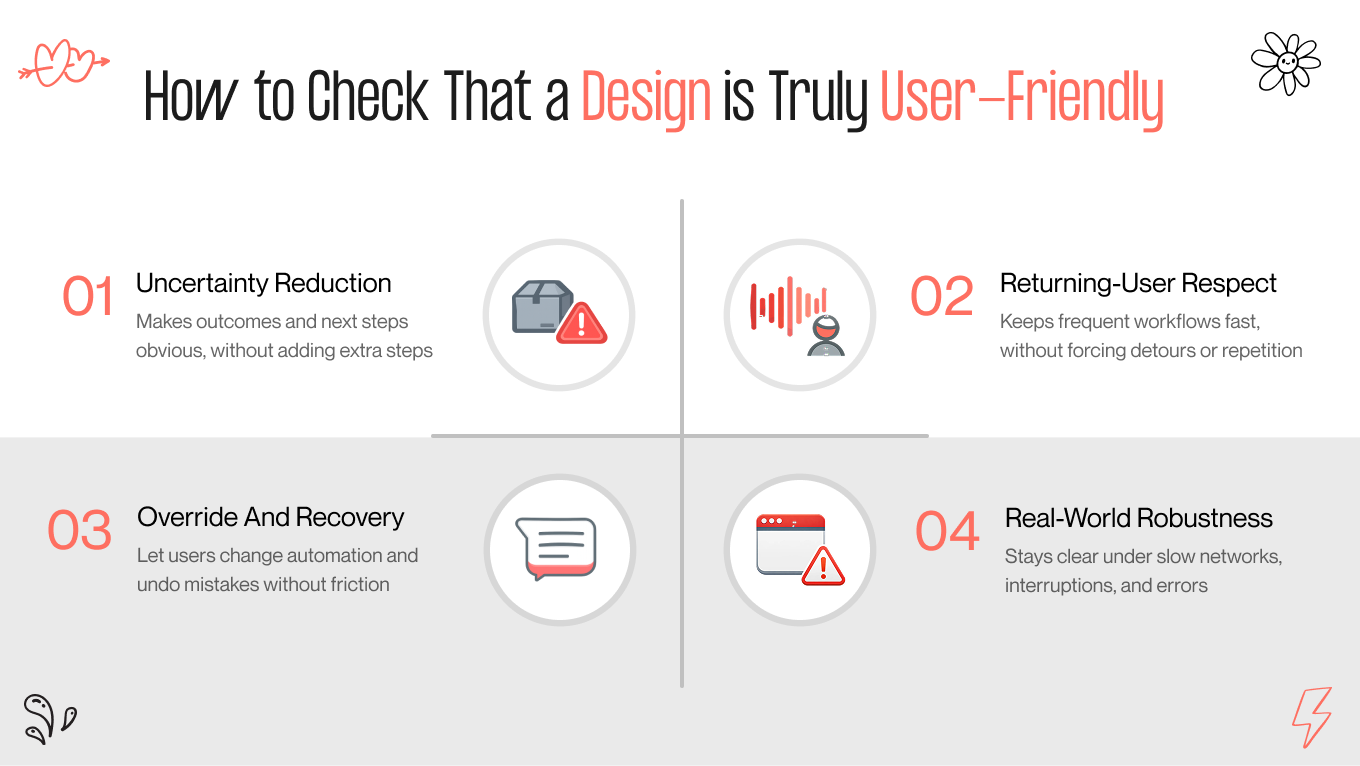 How to Check That a Design is Truly User-Friendly

01 Uncertainty Reduction
Makes outcomes and next steps obvious, without adding extra steps

02 Returning-User Respect
Keeps frequent workflows fast, without forcing detours or repetition

03 Override And Recovery
Let users change automation and undo mistakes without friction

04 Real-World Robustness
Stays clear under slow networks, interruptions, and errors